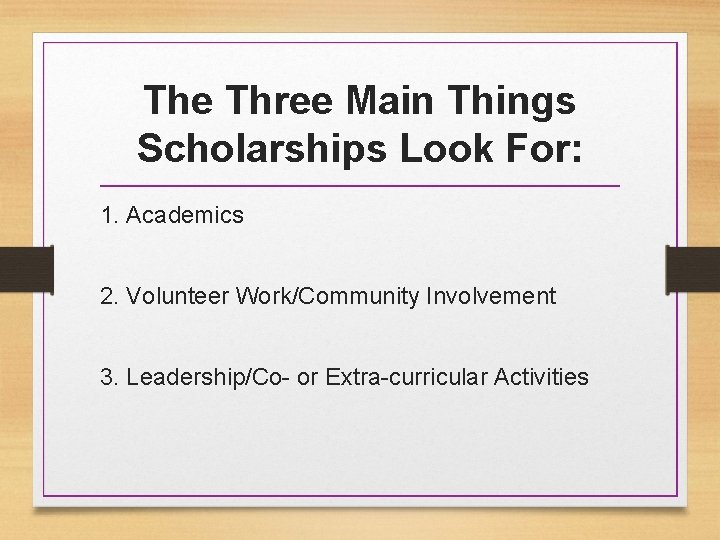 The Three Main Things Scholarships Look For:

1. Academics

2. Volunteer Work/Community Involvement

3. Leadership/Co- or Extra-curricular Activities